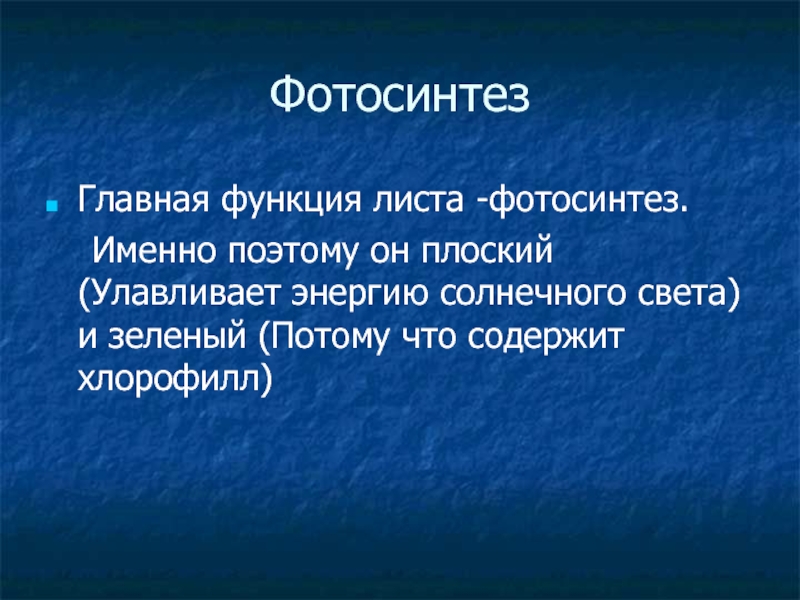 Фотосинтез

Главная функция листа -фотосинтез.

Именно поэтому он плоский (Улавливает энергию солнечного света) и зеленый (Потому что содержит хлорофилл)